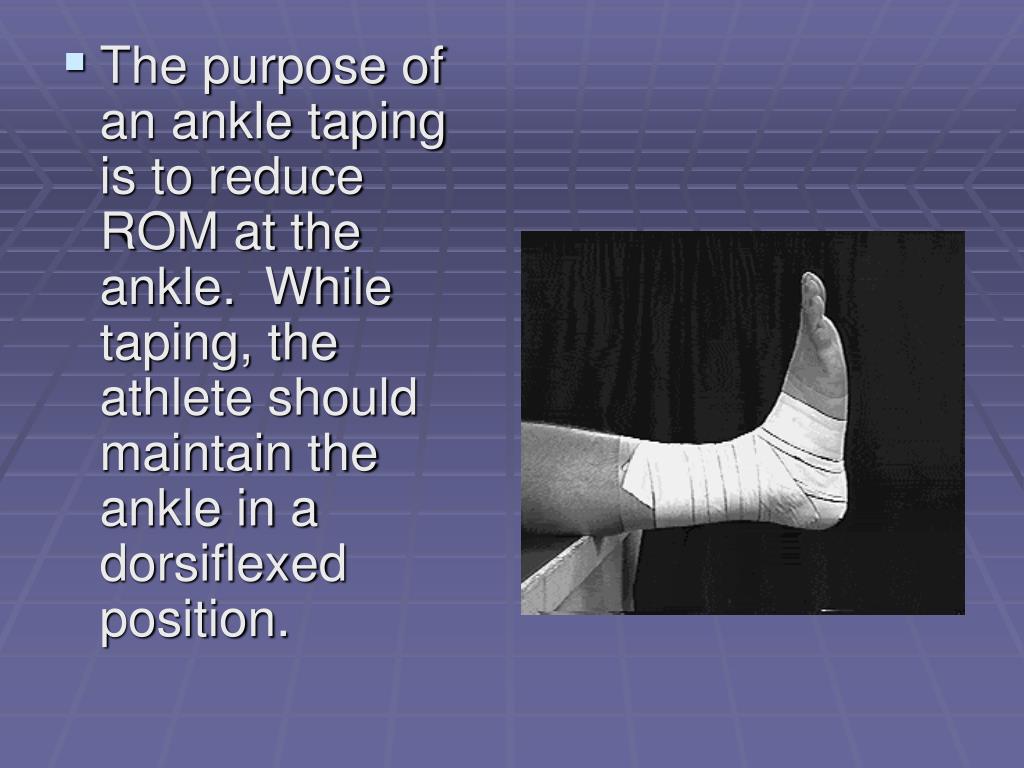 The purpose of an ankle taping is to reduce ROM at the ankle.  While taping, the athlete should maintain the ankle in a dorsiflexed position.